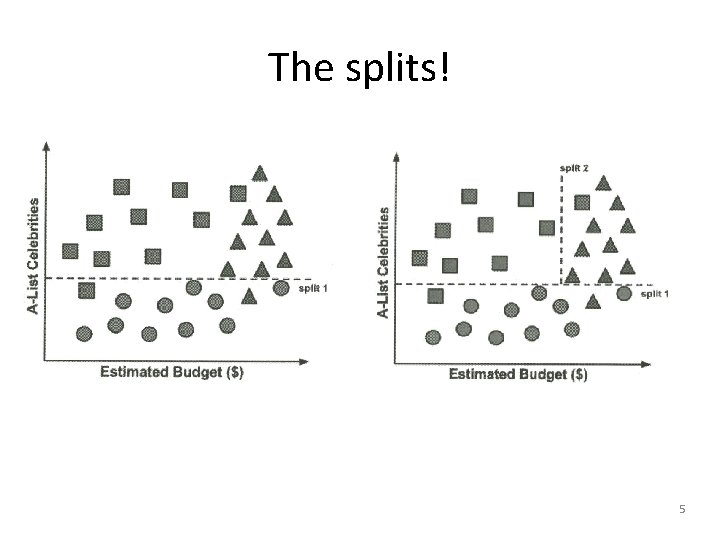 The splits!

A-List Celebrities

split 1

Estimated Budget ($)

A-List Celebrities

split 2

split 1

Estimated Budget ($)

5